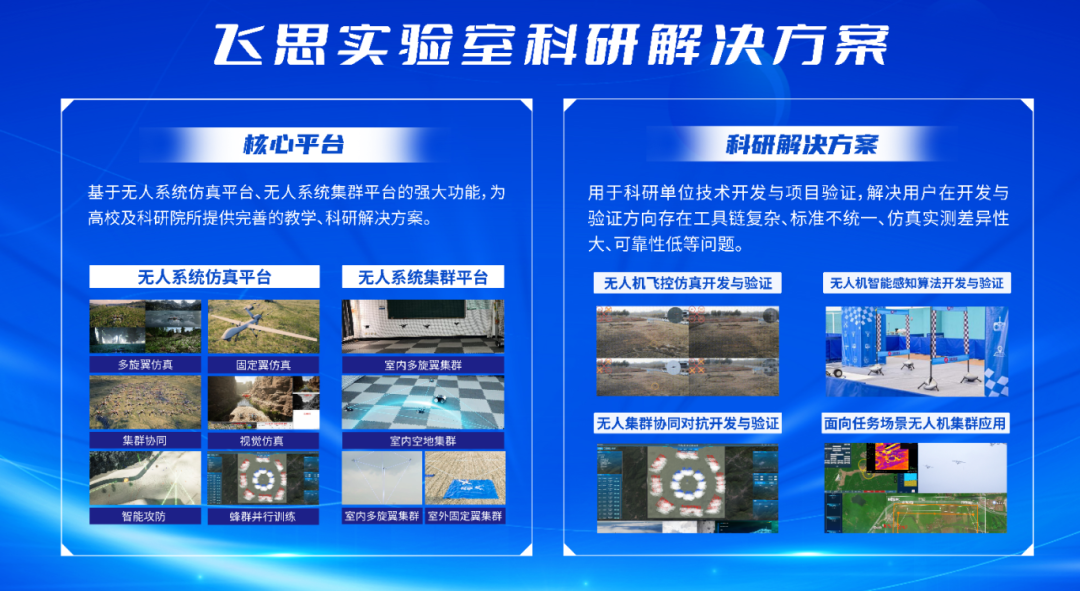 飞思实验室科研解决方案

核心平台

基于无人系统仿真平台、无人系统集群平台的强大功能，为高校及科研院所提供完善的教学、科研解决方案。

无人系统仿真平台

多旋翼仿真

固定翼仿真

集群协同

视觉仿真

智能攻防

蜂群并行训练

无人系统集群平台

室内多旋翼集群

室内空地集群

室内多旋翼集群

室外固定翼集群

科研解决方案

用于科研单位技术开发与项目验证，解决用户在开发与验证方向存在工具链复杂、标准不统一、仿真实测差异性大、可靠性低等问题。

无人机飞控仿真开发与验证

无人机智能感知算法开发与验证

无人集群协同对抗开发与验证

面向任务场景无人机集群应用